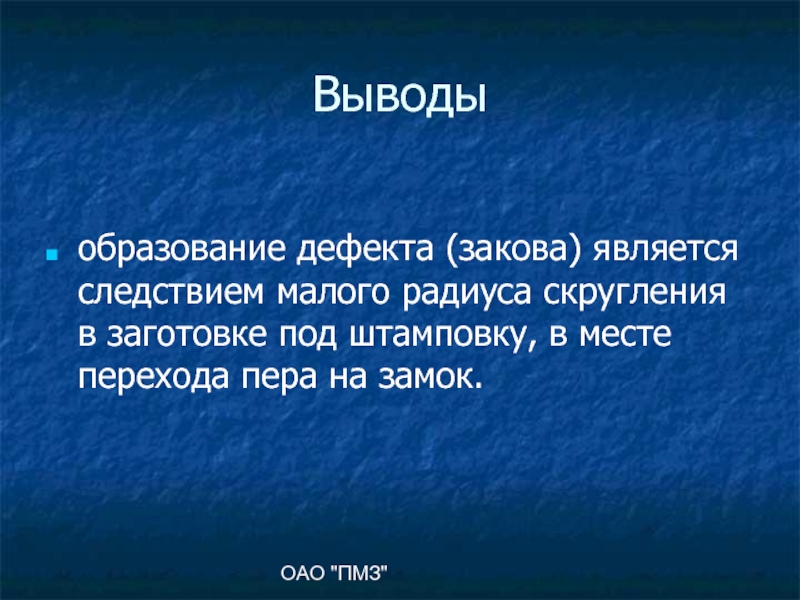 Выводы

образование дефекта (закова) является следствием малого радиуса скругления в заготовке под штамповку, в месте перехода пера на замок.

ОАО "ПМЗ"